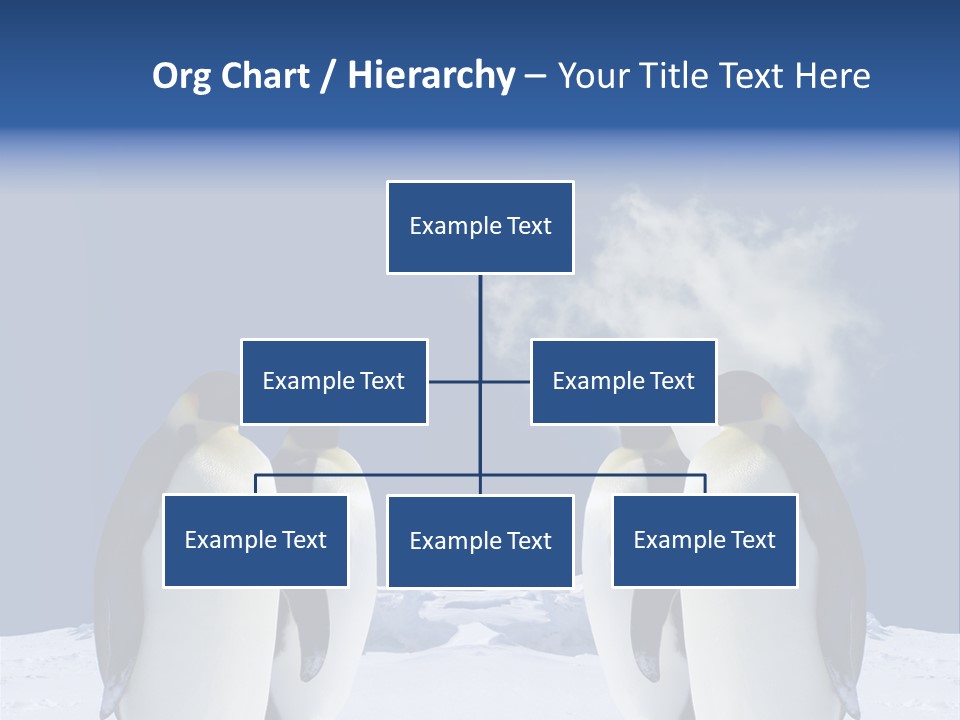 Org Chart / Hierarchy – Your Title Text Here

Example Text

Example Text

Example Text

Example Text

Example Text

Example Text